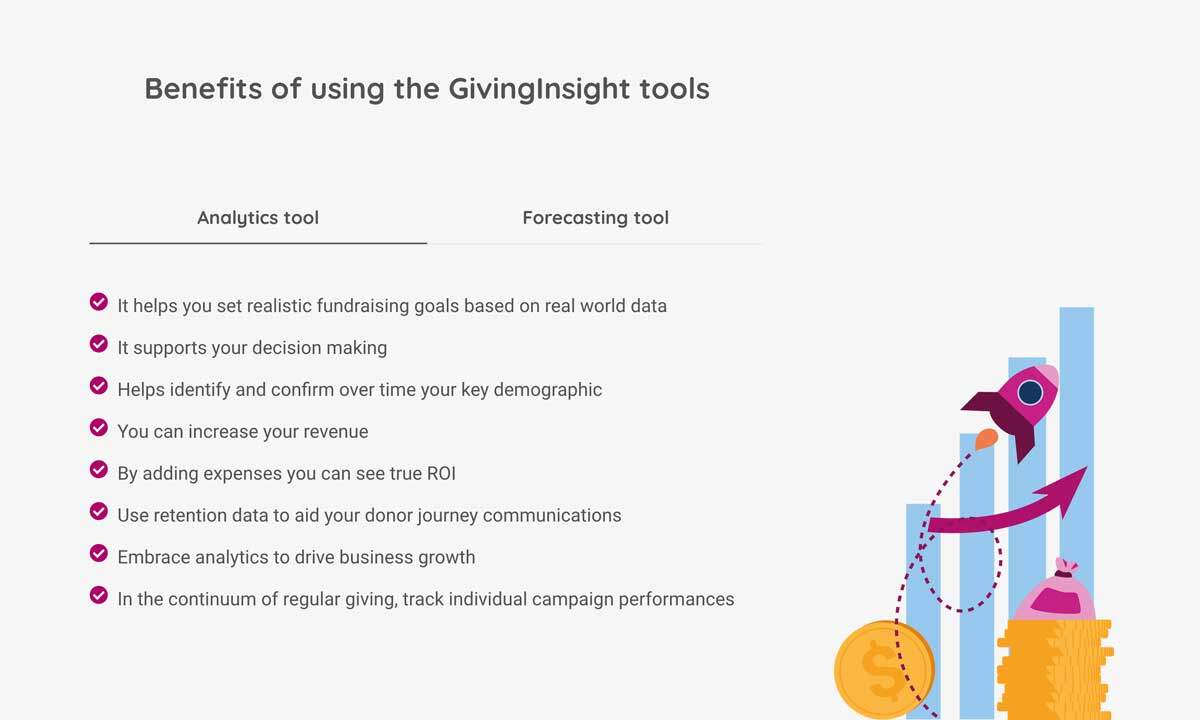 Benefits of using the GivingInsight tools

Analytics tool

Forecasting tool

It helps you set realistic fundraising goals based on real world data

It supports your decision making

Helps identify and confirm over time your key demographic

You can increase your revenue

By adding expenses you can see true ROI

Use retention data to aid your donor journey communications

Embrace analytics to drive business growth

In the continuum of regular giving, track individual campaign performances

$